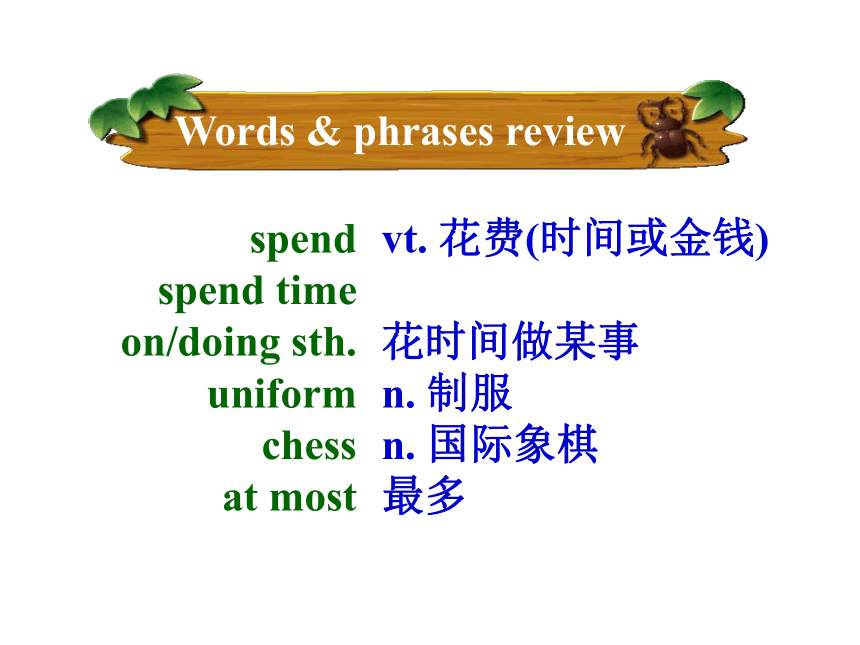 Words & phrases review

spend vt. 花费(时间或金钱)
spend time on/doing sth. 花时间做某事
uniform n. 制服
chess n. 国际象棋
at most 最多